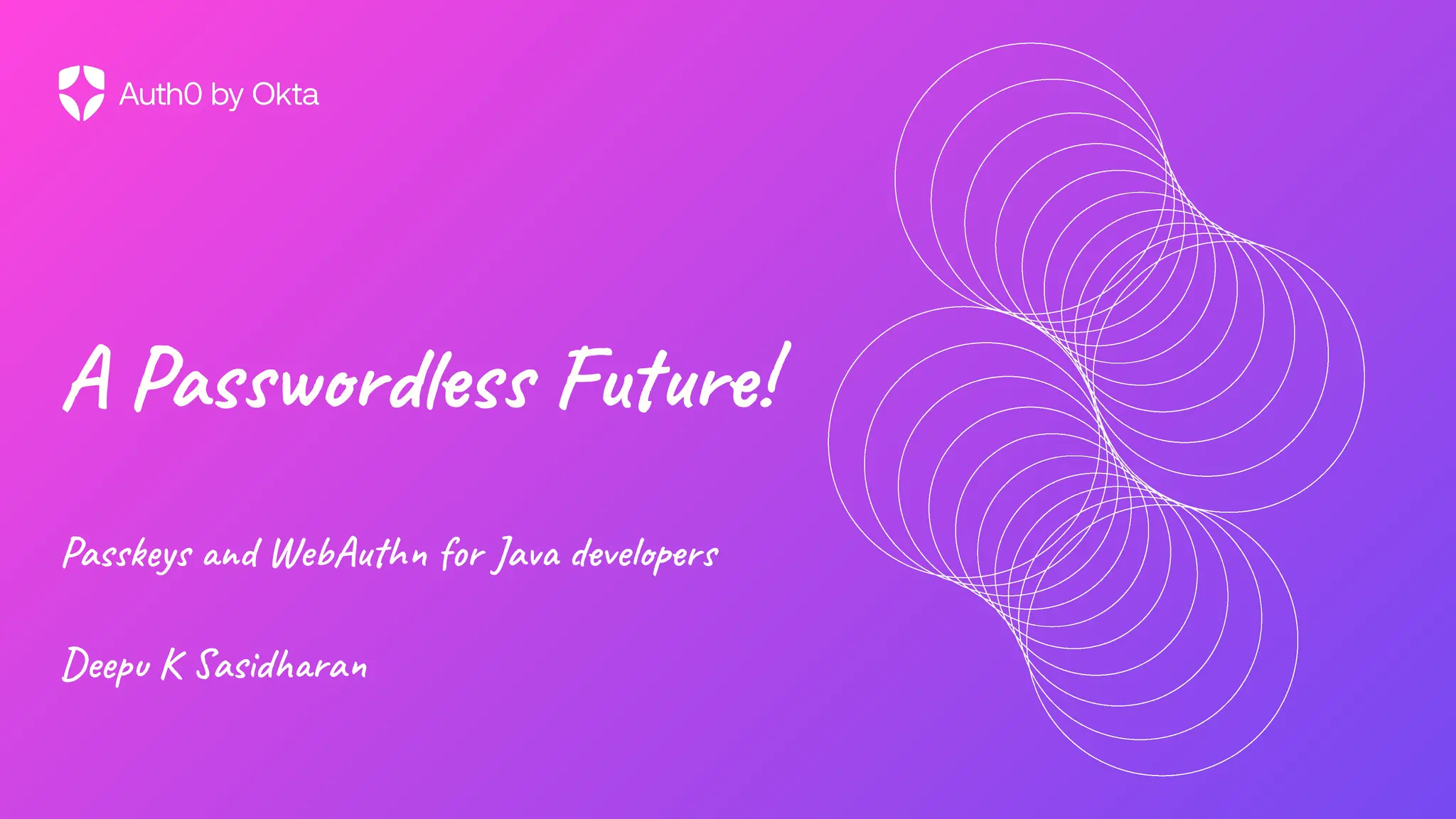 Auth0 by Okta

A Passwordless Future!

Passkeys and WebAuthn for Java developers

Deepu K Sasidharan